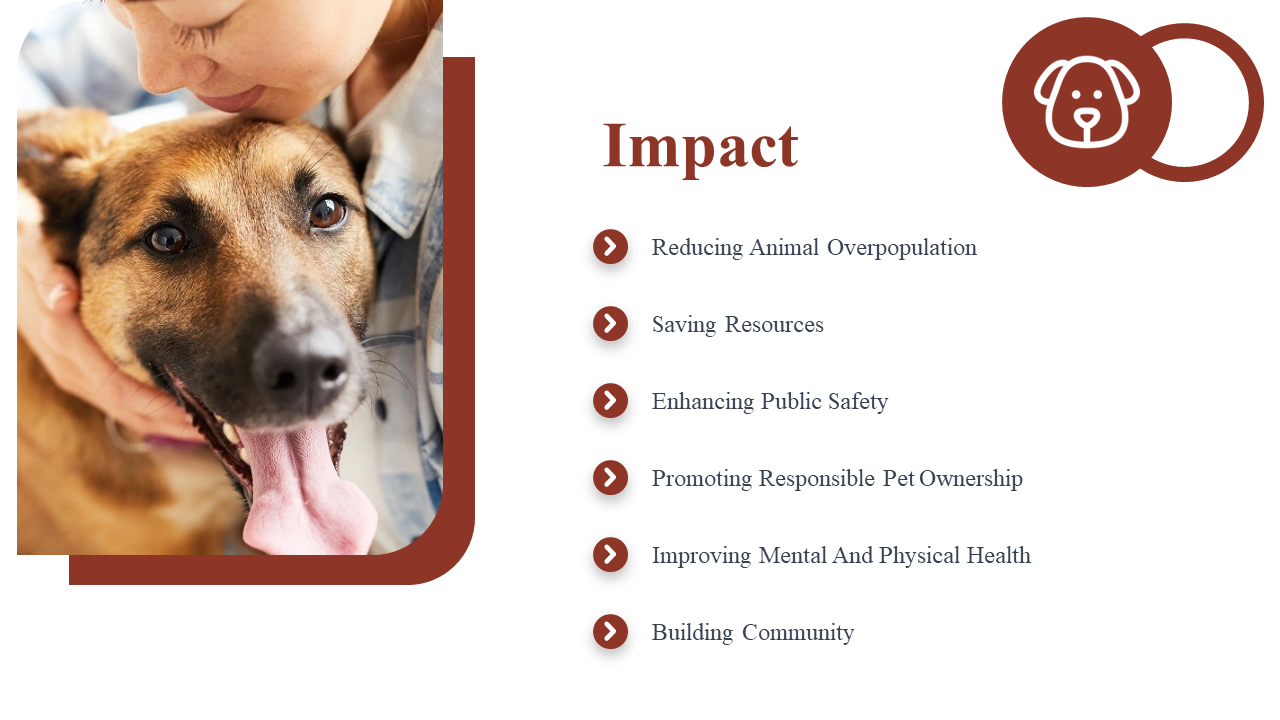 Impact

Reducing Animal Overpopulation

Saving Resources

Enhancing Public Safety

Promoting Responsible Pet Ownership

Improving Mental And Physical Health

Building Community